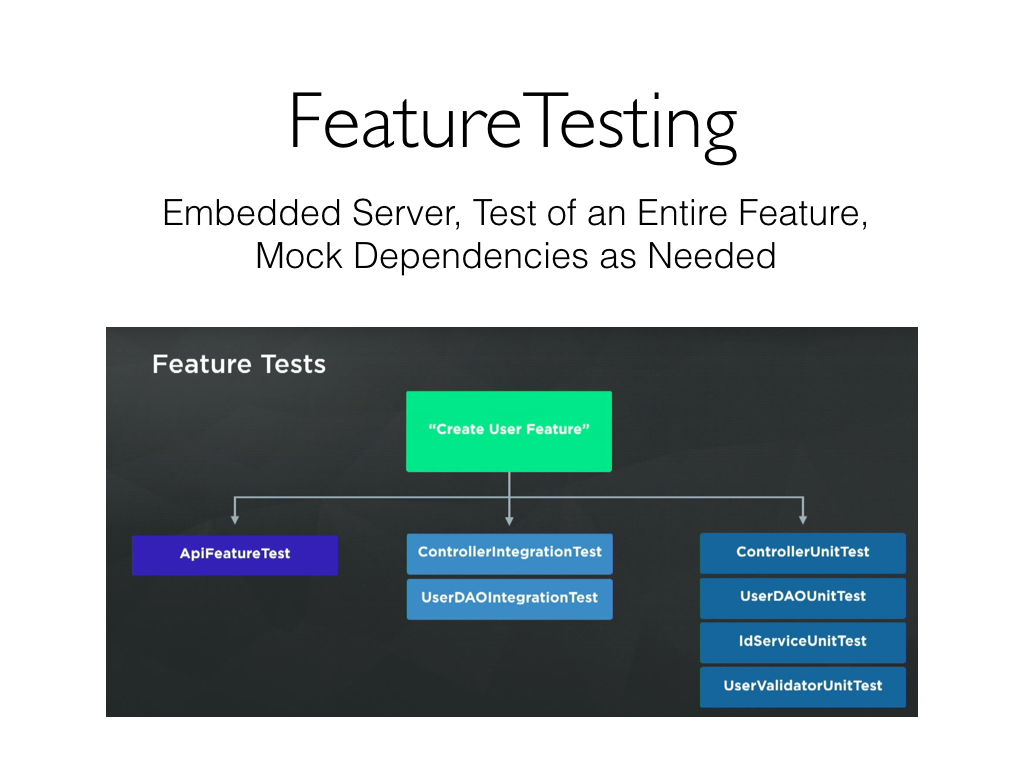 FeatureTesting

Embedded Server, Test of an Entire Feature, Mock Dependencies as Needed

Feature Tests

"Create User Feature"

ApiFeatureTest

ControllerIntegrationTest

UserDAOIntegrationTest

ControllerUnitTest

UserDAOUnitTest

IdServiceUnitTest

UserValidatorUnitTest